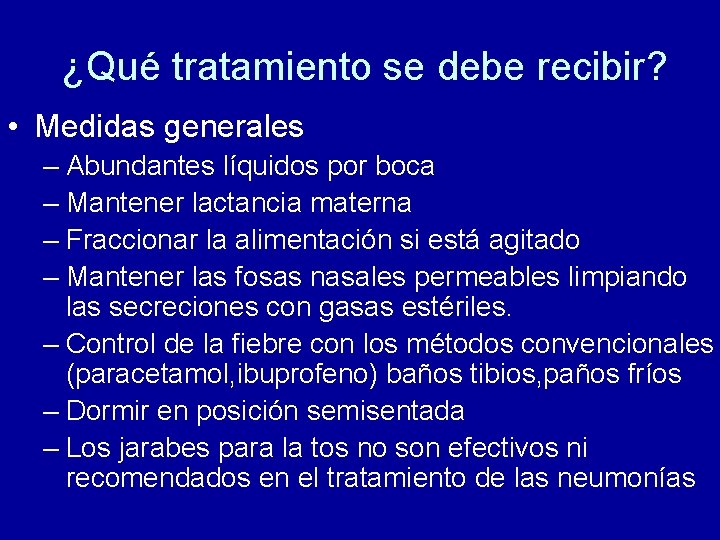 ¿Qué tratamiento se debe recibir?

• Medidas generales
– Abundantes líquidos por boca
– Mantener lactancia materna
– Fraccionar la alimentación si está agitado
– Mantener las fosas nasales permeables limpiando las secreciones con gasas estériles.
– Control de la fiebre con los métodos convencionales (paracetamol,ibuprofeno) baños tibios,paños fríos
– Dormir en posición semisentada
– Los jarabes para la tos no son efectivos ni recomendados en el tratamiento de las neumonías